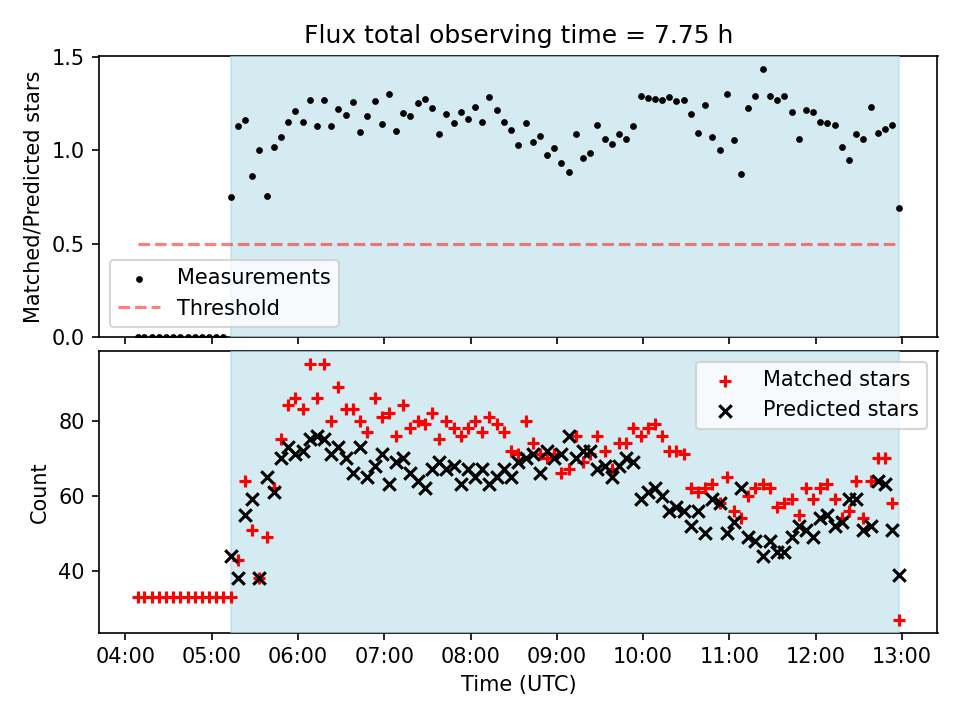 Flux total observing time = 7.75 h

Matched/Predicted stars

1.5
1.0
0.5
0.0

Measurements
Threshold

Count

80
60
40

Matched stars
Predicted stars

04:00 05:00 06:00 07:00 08:00 09:00 10:00 11:00 12:00 13:00

Time (UTC)